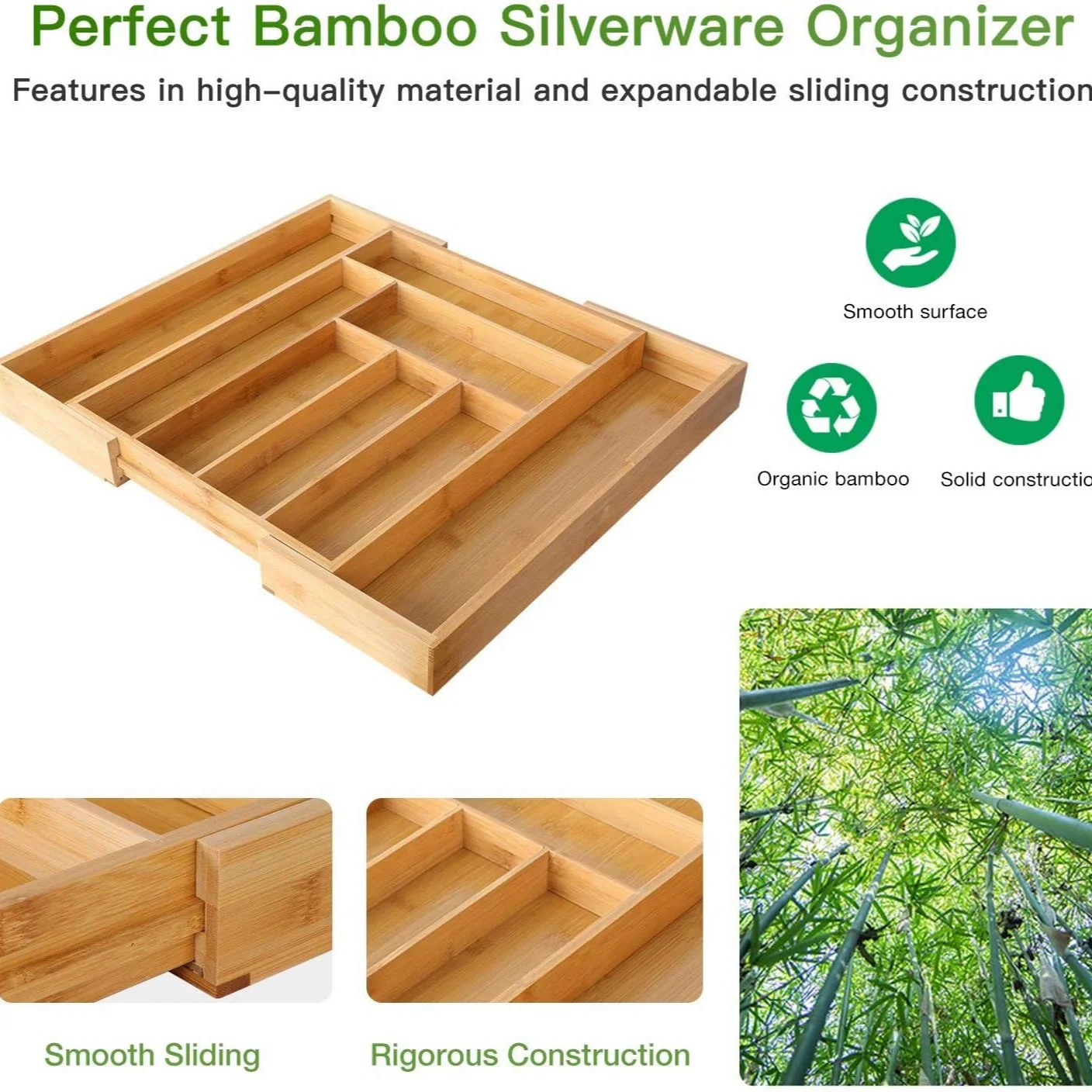 Perfect Bamboo Silverware Organizer

Features in high-quality material and expandable sliding construction

Smooth surface

Organic bamboo

Solid constructio

Smooth Sliding

Rigorous Construction